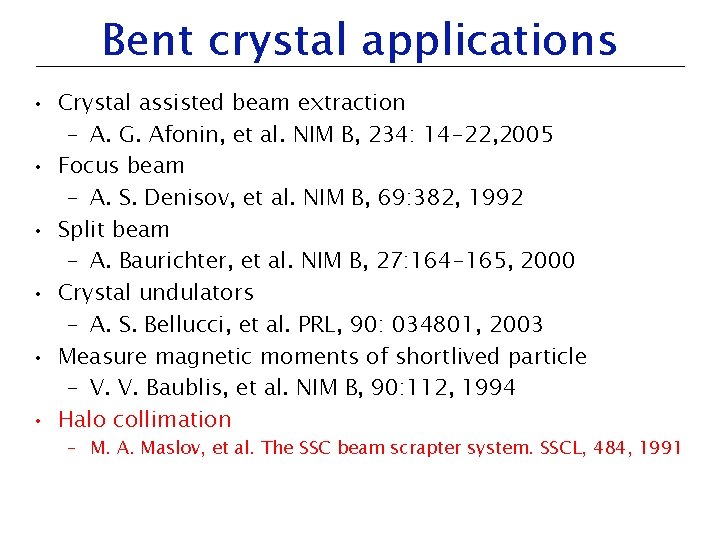 Bent crystal applications

• Crystal assisted beam extraction
  – A. G. Afonin, et al. NIM B, 234: 14–22,2005
• Focus beam
  – A. S. Denisov, et al. NIM B, 69:382, 1992
• Split beam
  – A. Baurichter, et al. NIM B, 27:164–165, 2000
• Crystal undulators
  – A. S. Bellucci, et al. PRL, 90: 034801, 2003
• Measure magnetic moments of shortlived particle
  – V. V. Baublis, et al. NIM B, 90:112, 1994
• Halo collimation
  – M. A. Maslov, et al. The SSC beam scrapter system. SSCL, 484, 1991